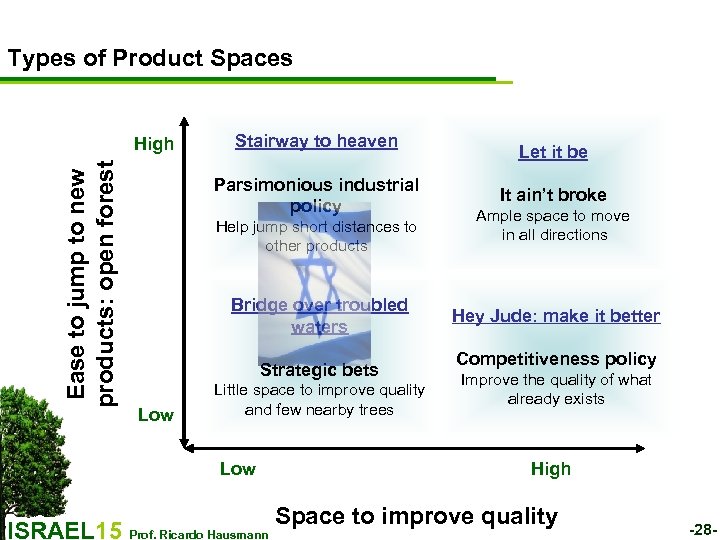 Types of Product Spaces

Ease to jump to new products: open forest

High

Low

Stairway to heaven

Parsimonious industrial policy
Help jump short distances to other products

Let it be

It ain't broke
Ample space to move in all directions

Bridge over troubled waters

Strategic bets
Little space to improve quality and few nearby trees

Hey Jude: make it better

Competitiveness policy
Improve the quality of what already exists

Low

High

Space to improve quality

ISRAEL15 Prof. Ricardo Hausmann

-28-